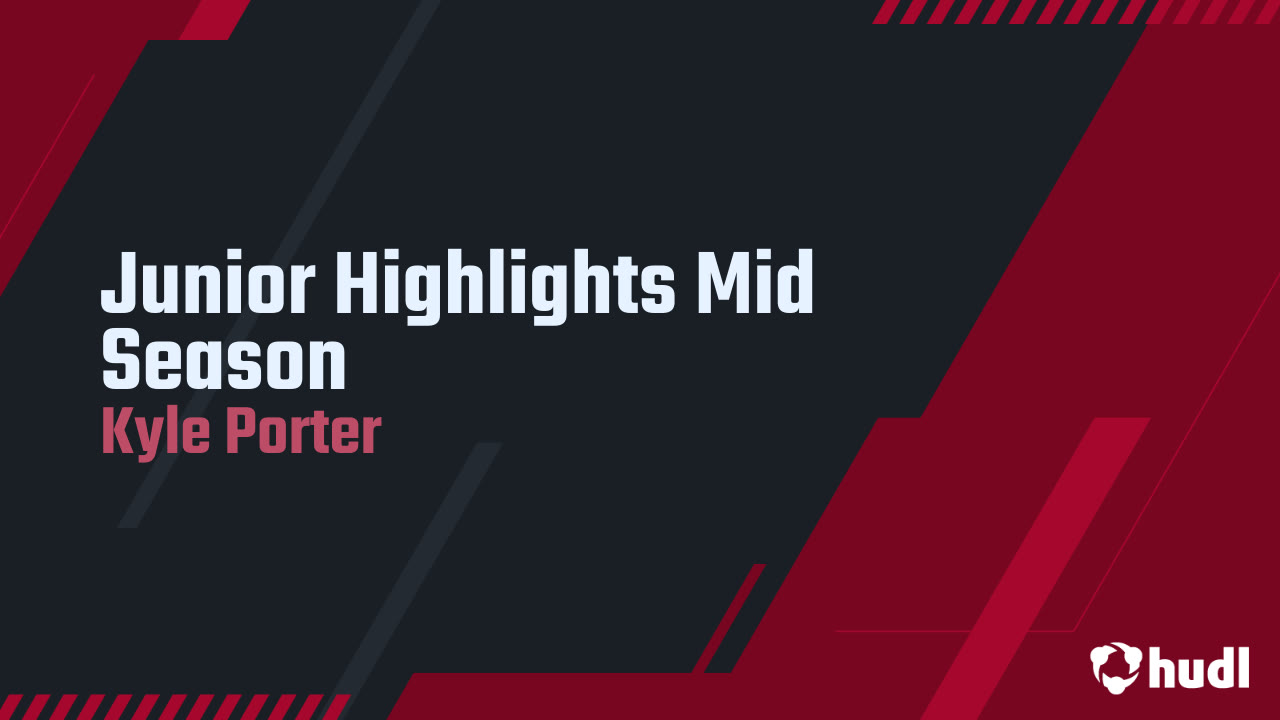 Junior Highlights Mid Season
Kyle Porter

hudl